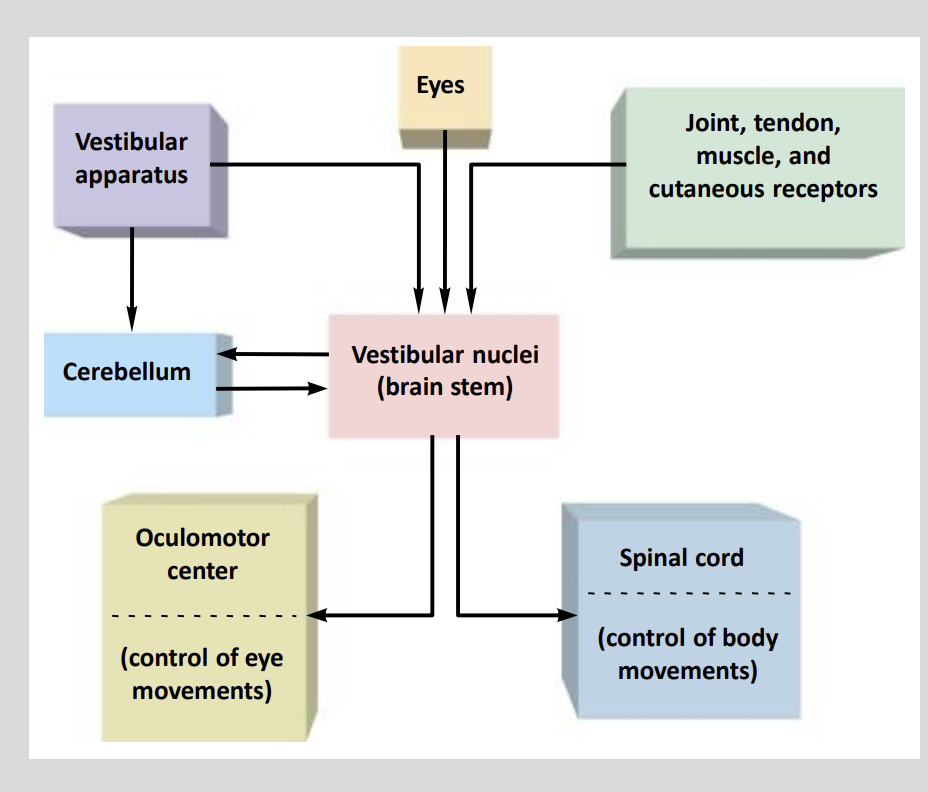 Eyes

Vestibular apparatus

Joint, tendon, muscle, and cutaneous receptors

Cerebellum

Vestibular nuclei (brain stem)

Oculomotor center

(control of eye movements)

Spinal cord

(control of body movements)